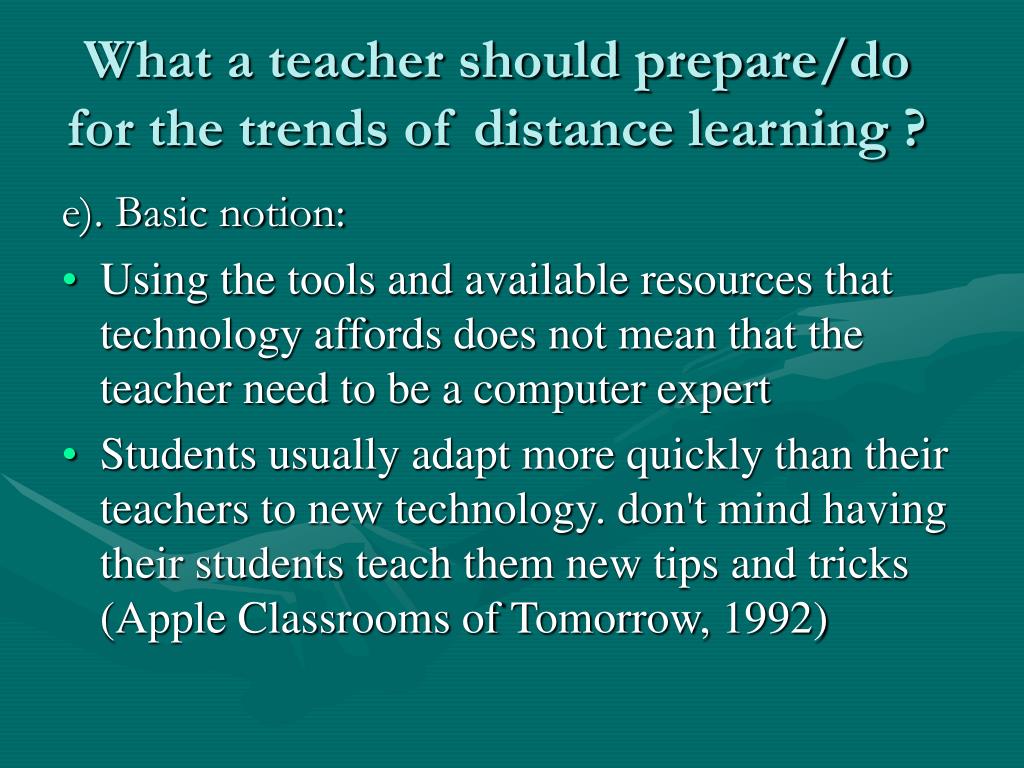 What a teacher should prepare/do for the trends of distance learning ?

e). Basic notion:

• Using the tools and available resources that technology affords does not mean that the teacher need to be a computer expert

• Students usually adapt more quickly than their teachers to new technology. don't mind having their students teach them new tips and tricks (Apple Classrooms of Tomorrow, 1992)